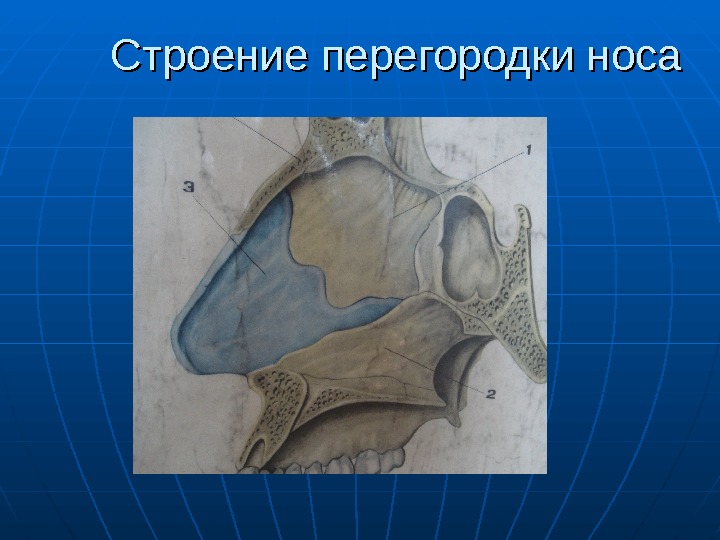 Строение перегородки носа

1

3

2